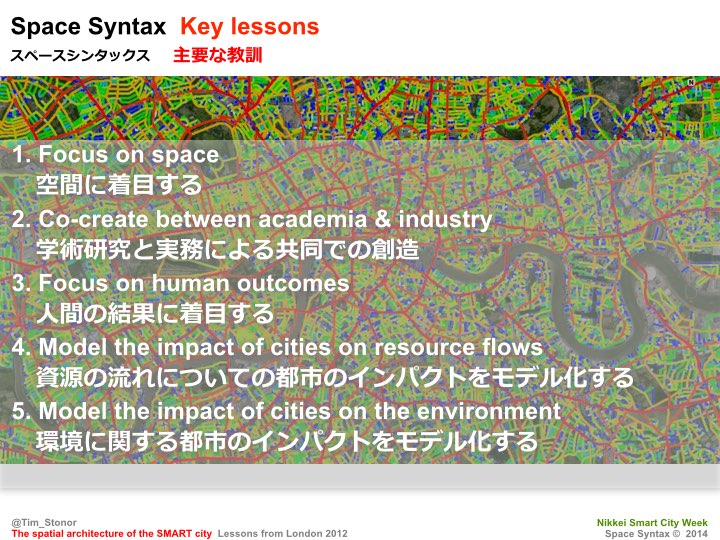 Space Syntax Key lessons
スペースシンタックス 主要な教訓

1. Focus on space
空間に着目する
2. Co-create between academia & industry
学術研究と実務による共同での創造
3. Focus on human outcomes
人間の結果に着目する
4. Model the impact of cities on resource flows
資源の流れについての都市のインパクトをモデル化する
5. Model the impact of cities on the environment
環境に関する都市のインパクトをモデル化する

@Tim_Stonor
The spatial architecture of the SMART city Lessons from London 2012

Nikkei Smart City Week
Space Syntax © 2014